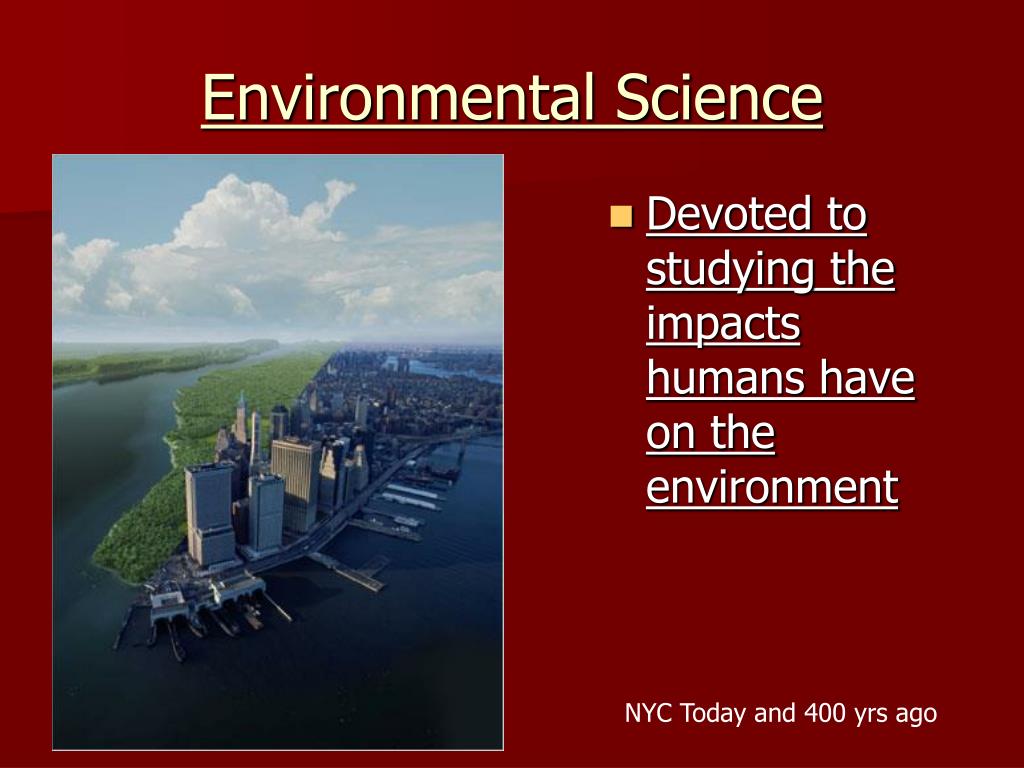 Environmental Science

Devoted to studying the impacts humans have on the environment

NYC Today and 400 yrs ago